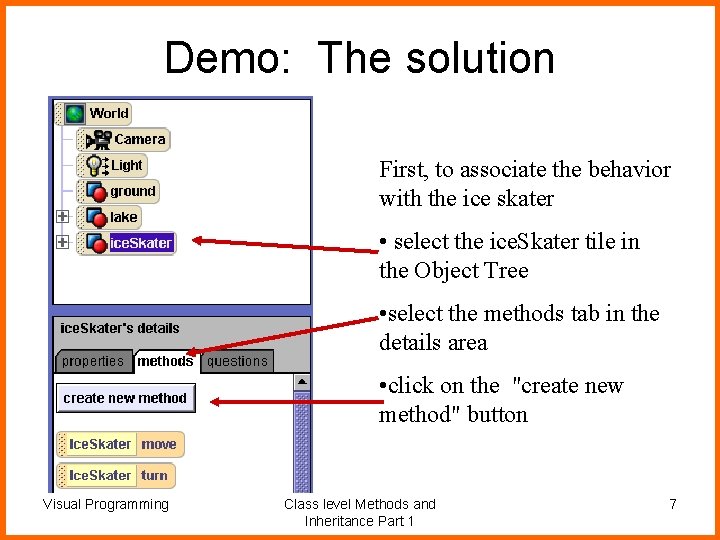 Demo: The solution

World
Camera
Light
ground
lake
iceSkater

iceSkater's details
properties
methods
questions
create new method
IceSkater move
IceSkater turn

First, to associate the behavior with the ice skater

• select the iceSkater tile in the Object Tree

•select the methods tab in the details area

•click on the "create new method" button

Visual Programming

Class level Methods and Inheritance Part 1

7